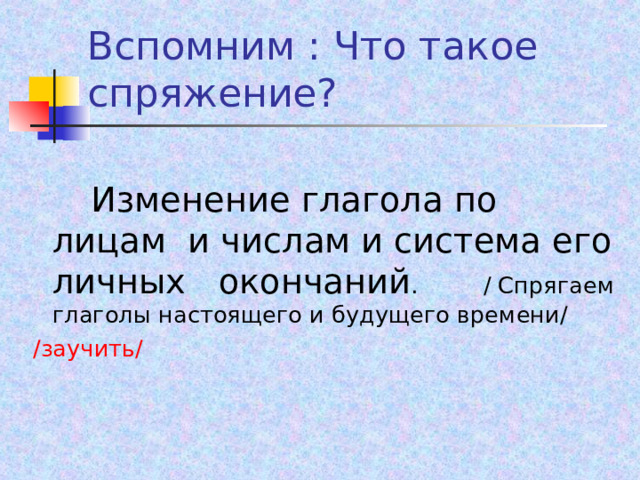 Вспомним : Что такое спряжение?

Изменение глагола по лицам и числам и система его личных окончаний. / Спрягаем глаголы настоящего и будущего времени/

/заучить/